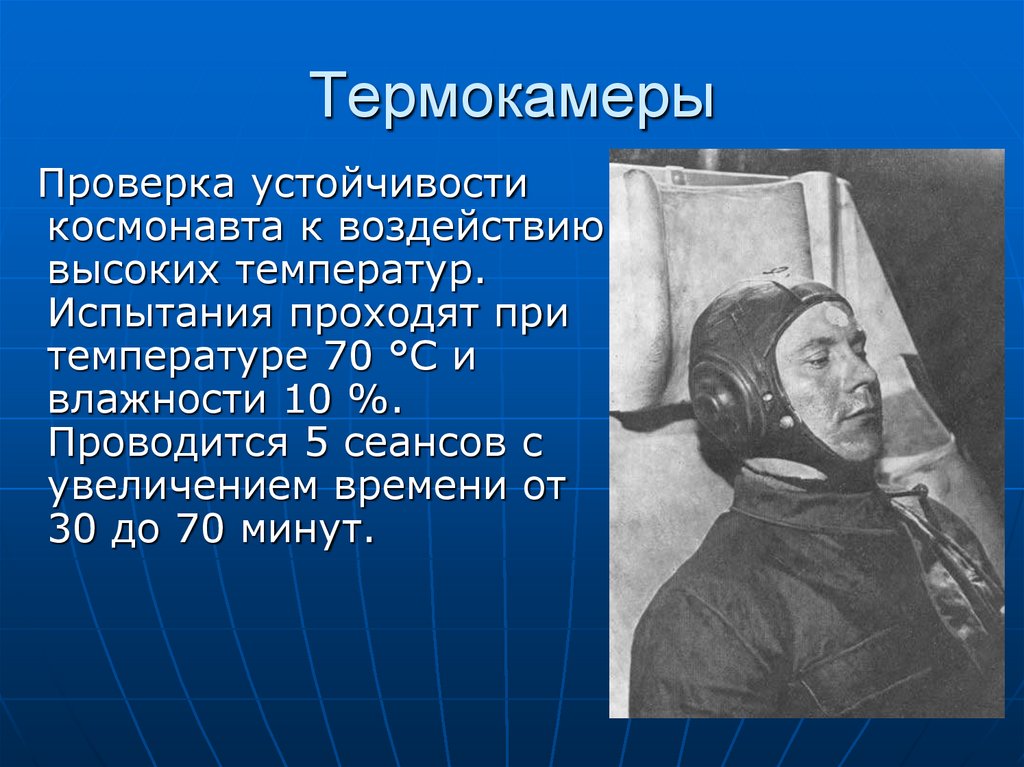 Термокамеры

Проверка устойчивости космонавта к воздействию высоких температур. Испытания проходят при температуре 70 °С и влажности 10 %. Проводится 5 сеансов с увеличением времени от 30 до 70 минут.